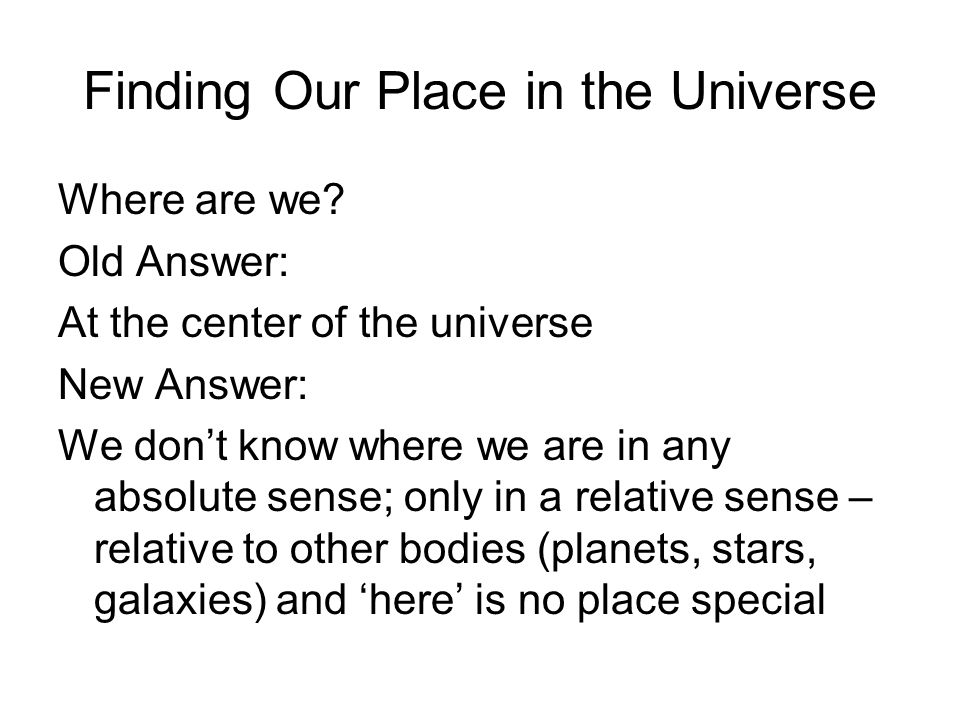 Finding Our Place in the Universe

Where are we?

Old Answer:

At the center of the universe

New Answer:

We don’t know where we are in any absolute sense; only in a relative sense – relative to other bodies (planets, stars, galaxies) and ‘here’ is no place special